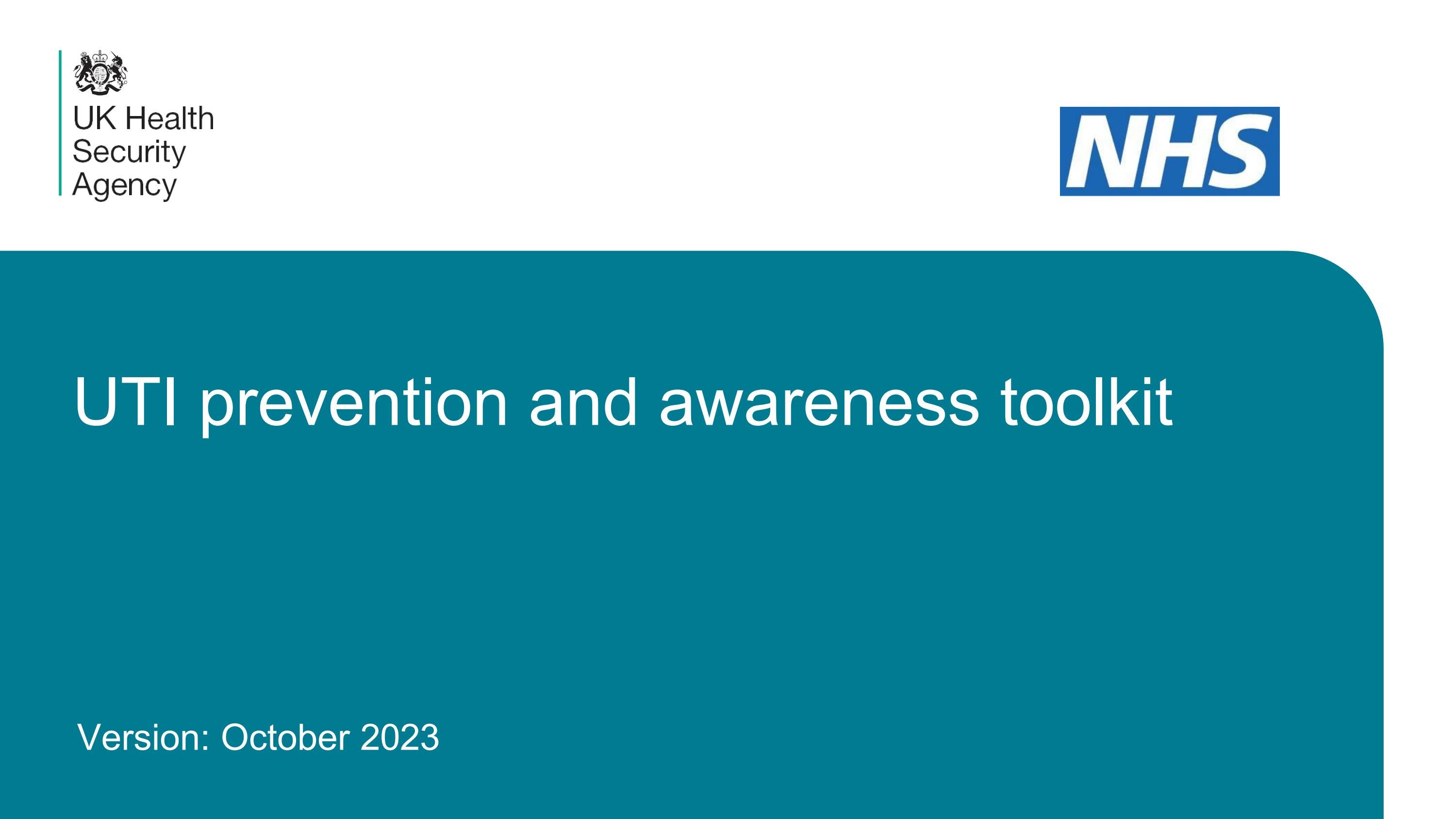 UK Health
Security
Agency

NHS

UTI prevention and awareness toolkit

Version: October 2023